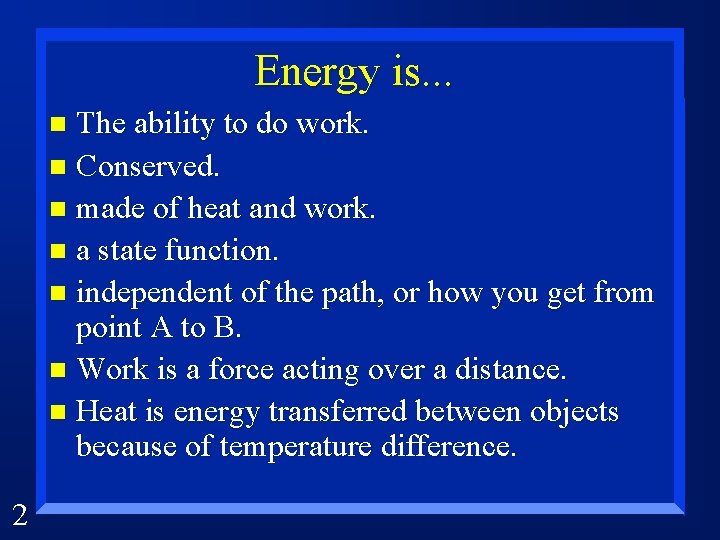 Energy is...

- The ability to do work.
- Conserved.
- made of heat and work.
- a state function.
- independent of the path, or how you get from point A to B.
- Work is a force acting over a distance.
- Heat is energy transferred between objects because of temperature difference.

2